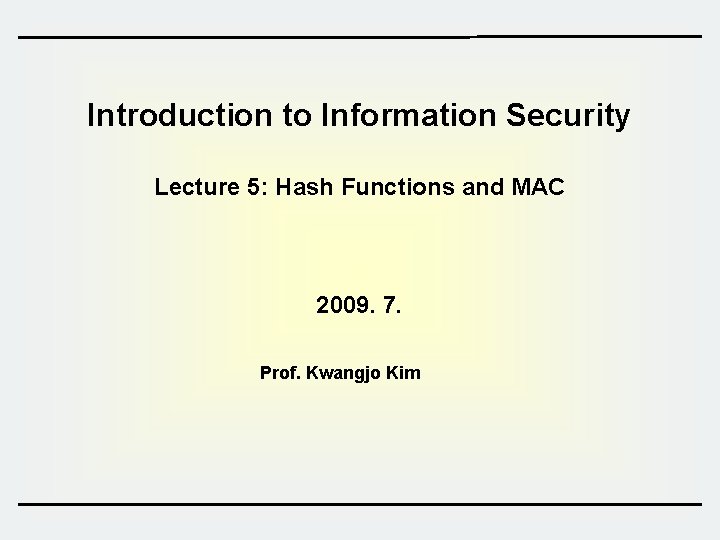 Introduction to Information Security

Lecture 5: Hash Functions and MAC

2009. 7.

Prof. Kwangjo Kim